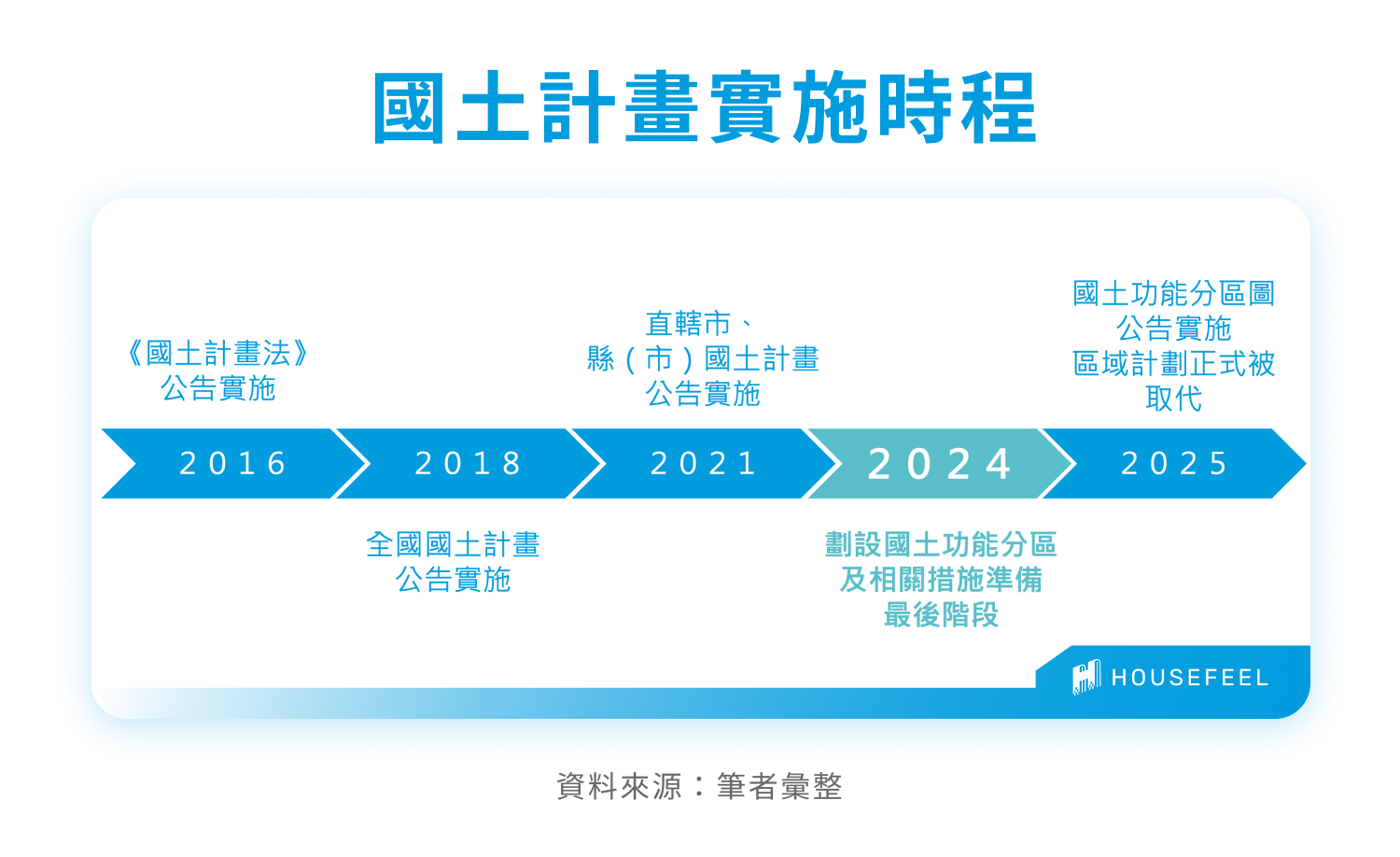 國土計畫實施時程

《國土計畫法》
公告實施

直轄市、
縣（市）國土計畫
公告實施

國土功能分區圖
公告實施
區域計劃正式被
取代

2016

2018

2021

2024

2025

全國國土計畫
公告實施

劃設國土功能分區
及相關措施準備
最後階段

HOUSEFEEL

資料來源：筆者彙整